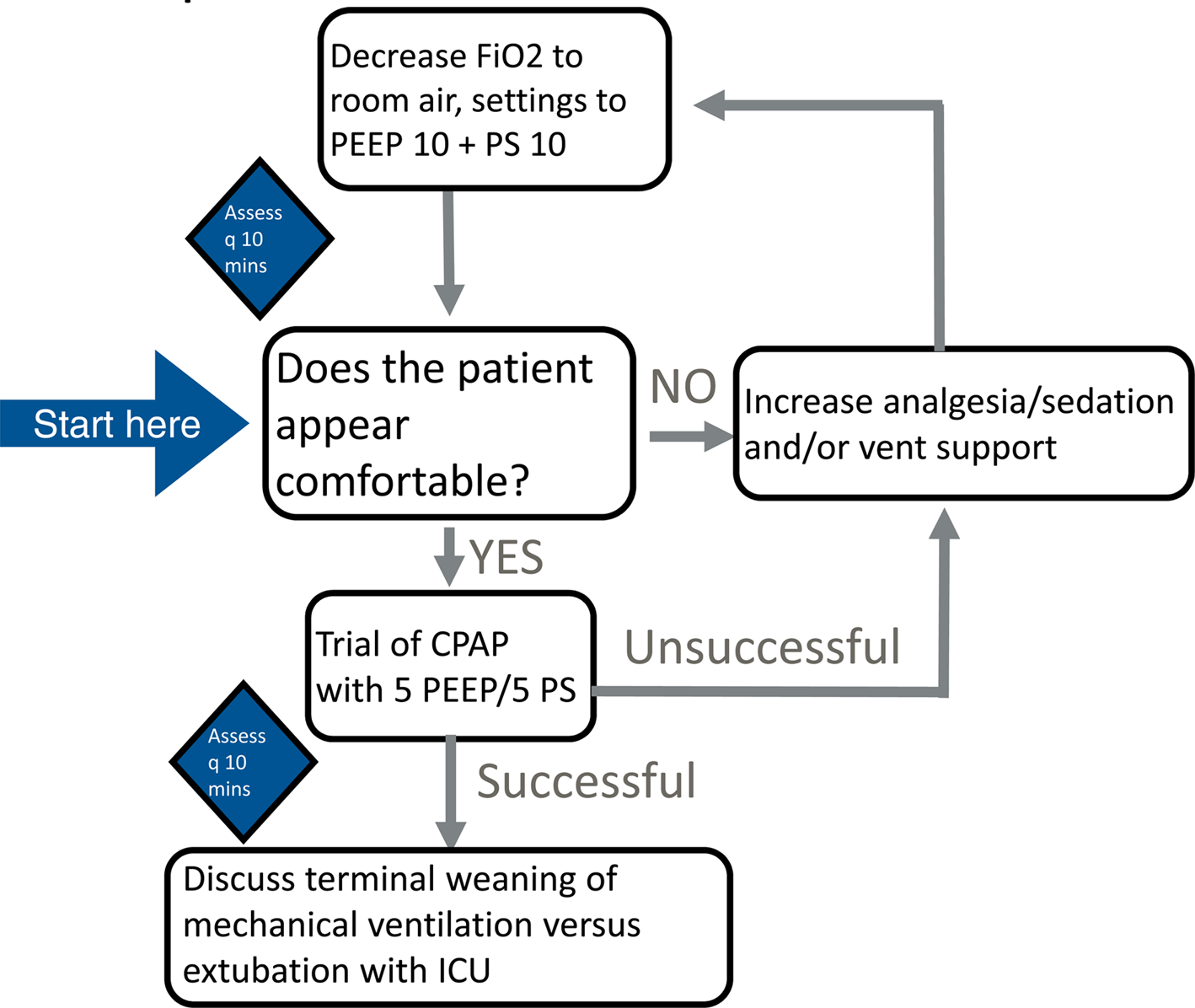 Decrease FiO2 to room air, settings to PEEP 10 + PS 10

Assess q 10 mins

Start here

Does the patient appear comfortable?

NO

Increase analgesia/sedation and/or vent support

YES

Trial of CPAP with 5 PEEP/5 PS

Unsuccessful

Assess q 10 mins

Successful

Discuss terminal weaning of mechanical ventilation versus extubation with ICU